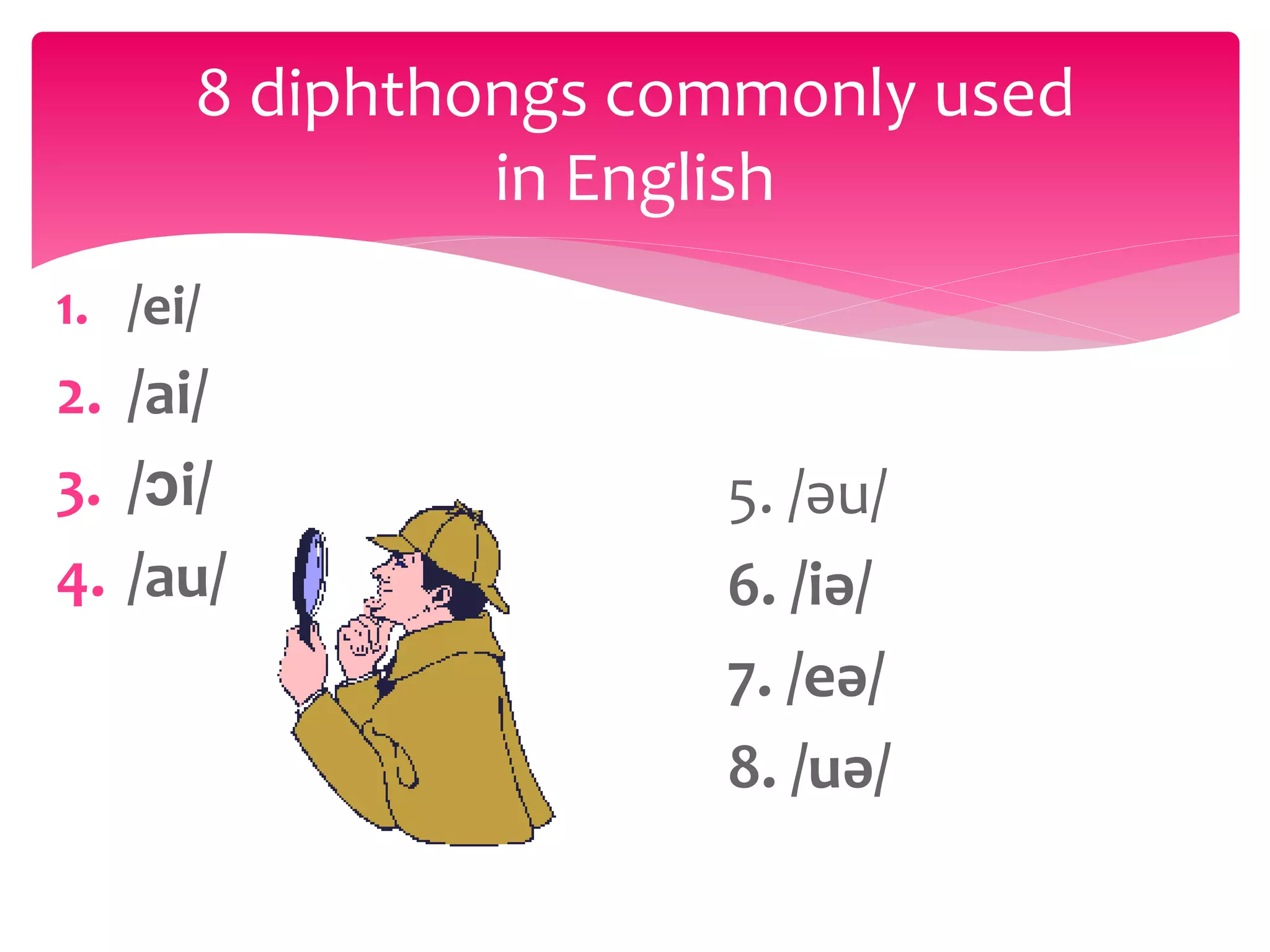 8 diphthongs commonly used in English

1. /ei/
2. /ai/
3. /ɔi/
4. /au/

5. /əu/
6. /iə/
7. /eə/
8. /uə/